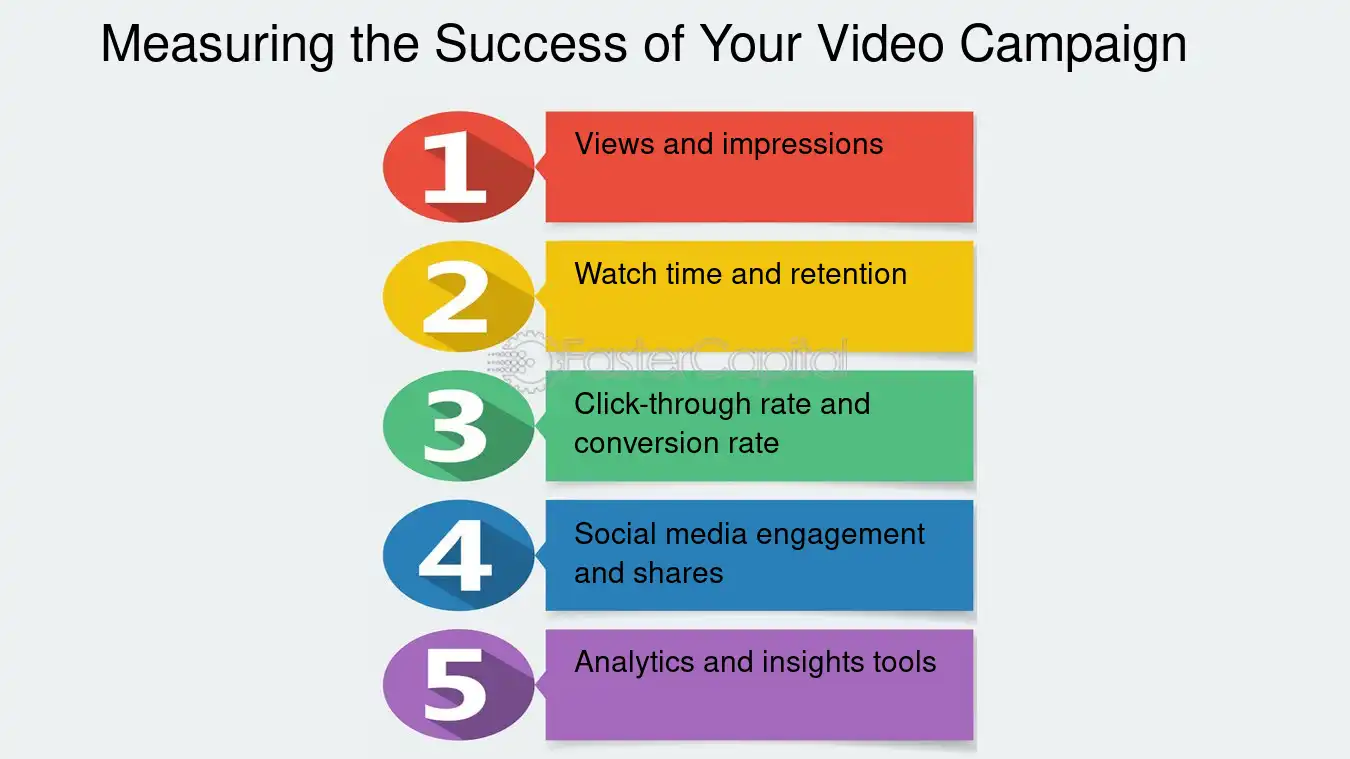 Measuring the Success of Your Video Campaign

1
Views and impressions

2
Watch time and retention

3
Click-through rate and conversion rate

4
Social media engagement and shares

5
Analytics and insights tools

FasterCapital